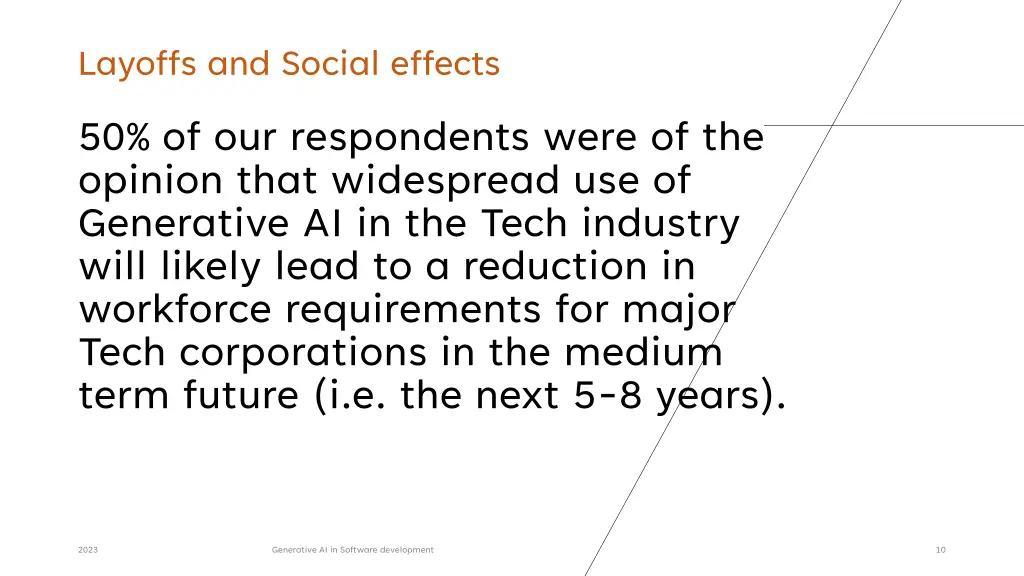 Layoffs and Social effects

50% of our respondents were of the opinion that widespread use of Generative AI in the Tech industry will likely lead to a reduction in workforce requirements for major Tech corporations in the medium term future (i.e. the next 5-8 years).

2023

Generative AI in Software development

10